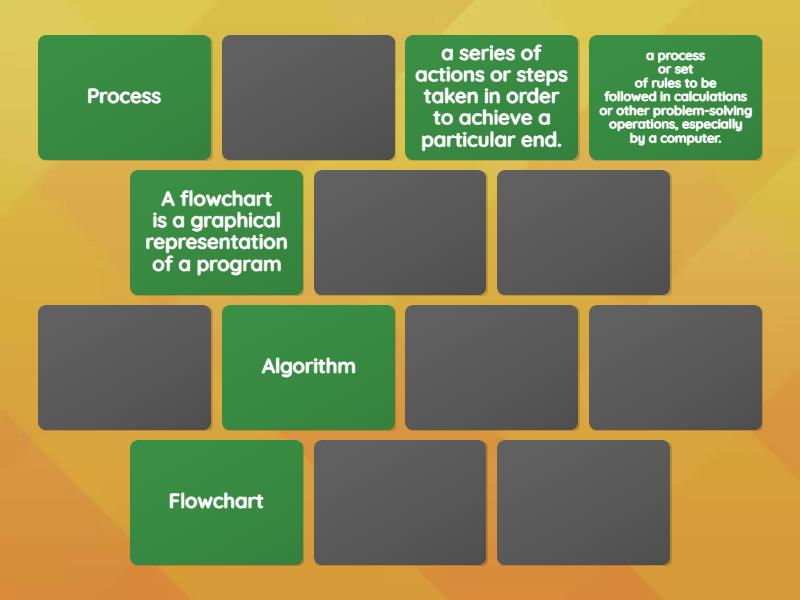 Process

a series of actions or steps taken in order to achieve a particular end.

a process or set of rules to be followed in calculations or other problem-solving operations, especially by a computer.

A flowchart is a graphical representation of a program

Algorithm

Flowchart